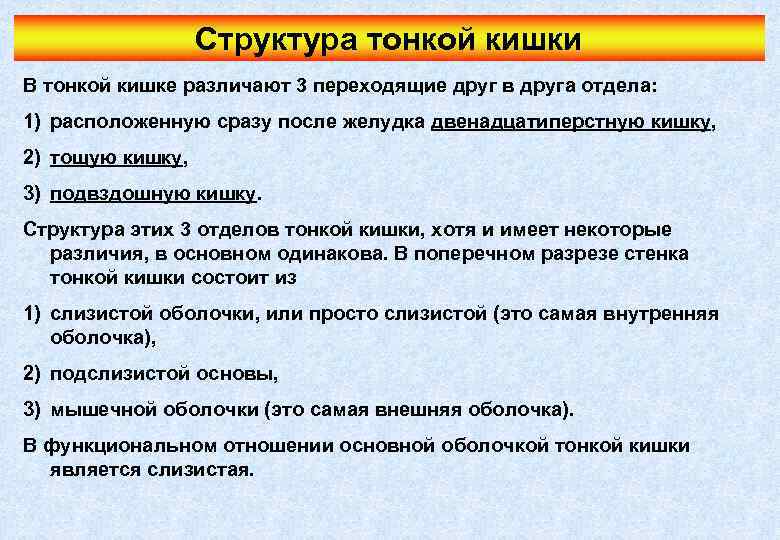 Структура тонкой кишки

В тонкой кишке различают 3 переходящие друг в друга отдела:

1) расположенную сразу после желудка двенадцатиперстную кишку,

2) тощую кишку,

3) подвздошную кишку.

Структура этих 3 отделов тонкой кишки, хотя и имеет некоторые различия, в основном одинакова. В поперечном разрезе стенка тонкой кишки состоит из

1) слизистой оболочки, или просто слизистой (это самая внутренняя оболочка),

2) подслизистой основы,

3) мышечной оболочки (это самая внешняя оболочка).

В функциональном отношении основной оболочкой тонкой кишки является слизистая.